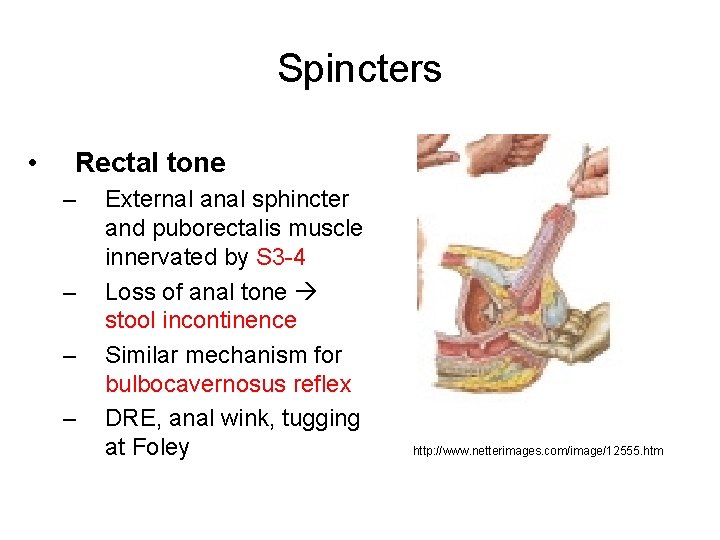 Spincters

• Rectal tone

– External anal sphincter and puborectalis muscle innervated by S3-4

– Loss of anal tone → stool incontinence

– Similar mechanism for bulbocavernosus reflex

– DRE, anal wink, tugging at Foley

http://www.netterimages.com/image/12555.htm